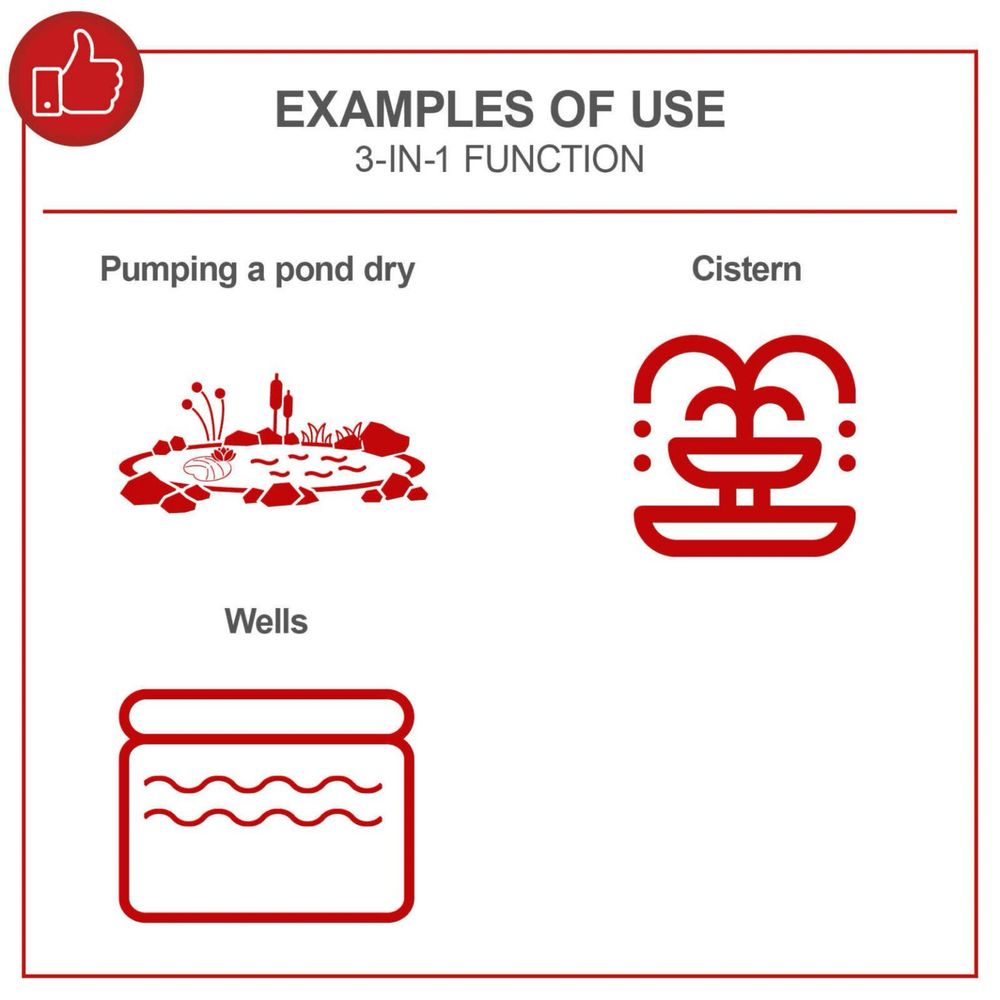 EXAMPLES OF USE
3-IN-1 FUNCTION

Pumping a pond dry

Cistern

Wells